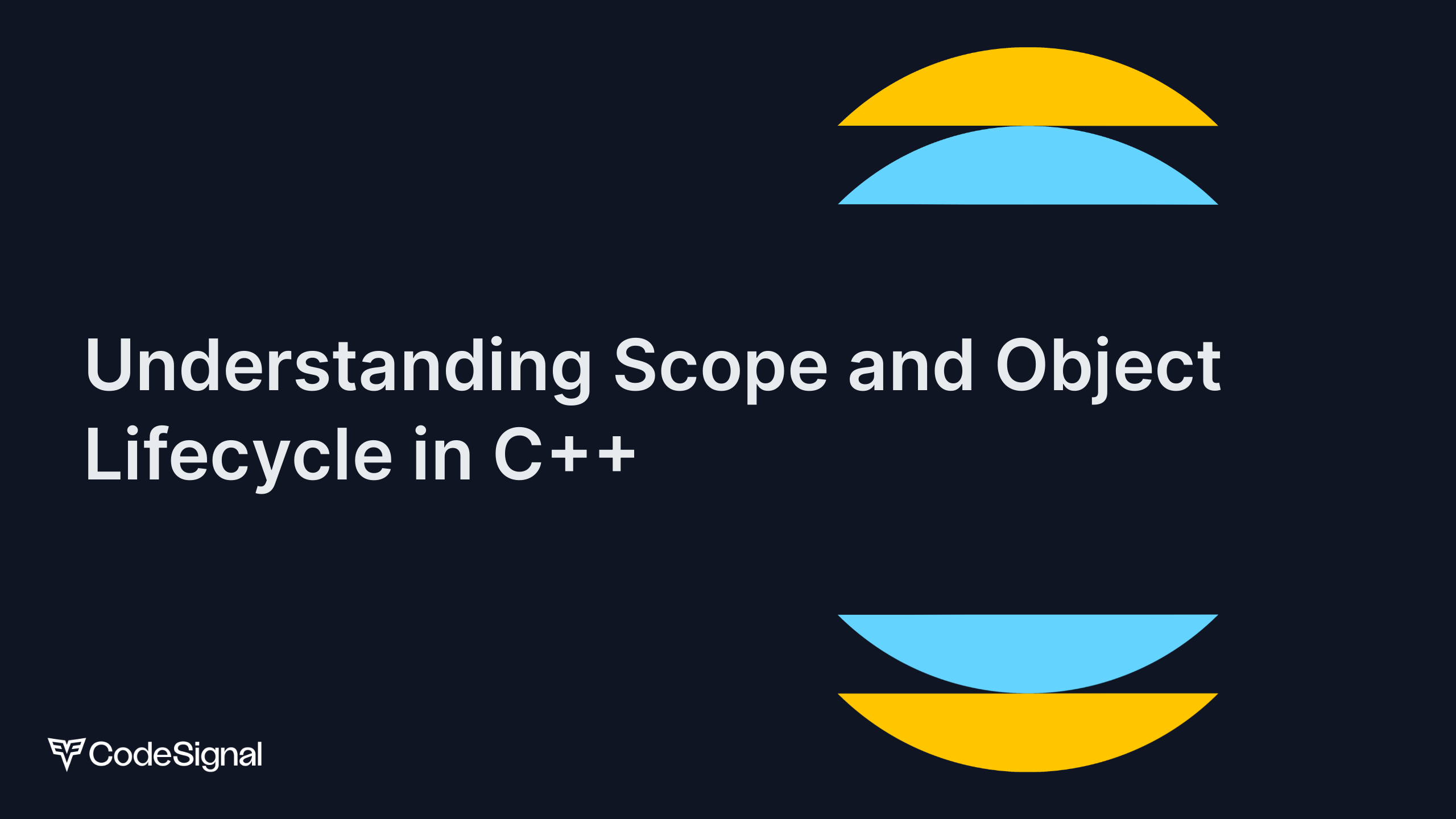 Understanding Scope and Object Lifecycle in C++

CodeSignal